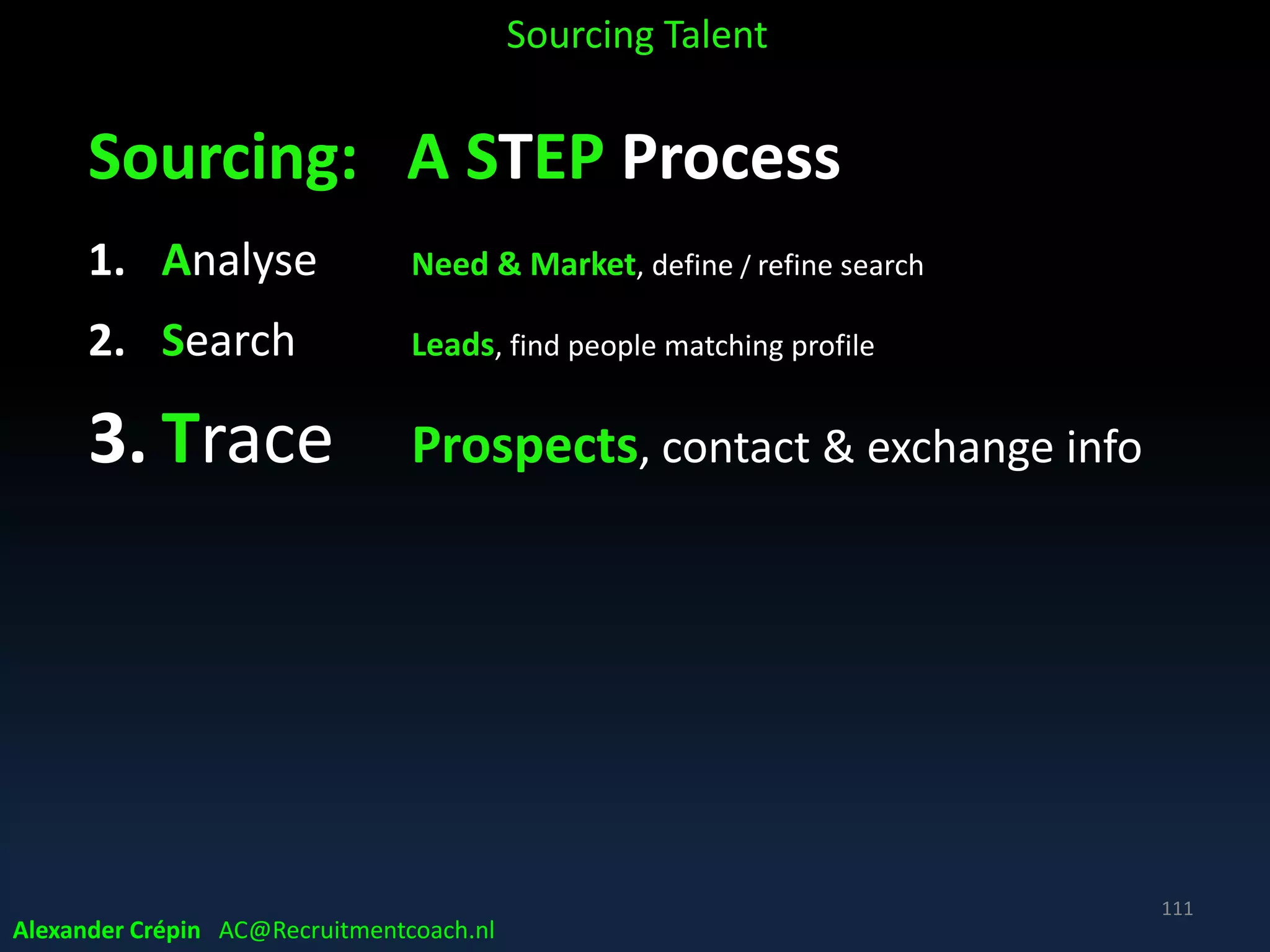 Sourcing Talent

Sourcing: A STEP Process

1. Analyse Need & Market, define / refine search

2. Search Leads, find people matching profile

3. Trace Prospects, contact & exchange info

111

Alexander Crépin AC@Recruitmentcoach.nl